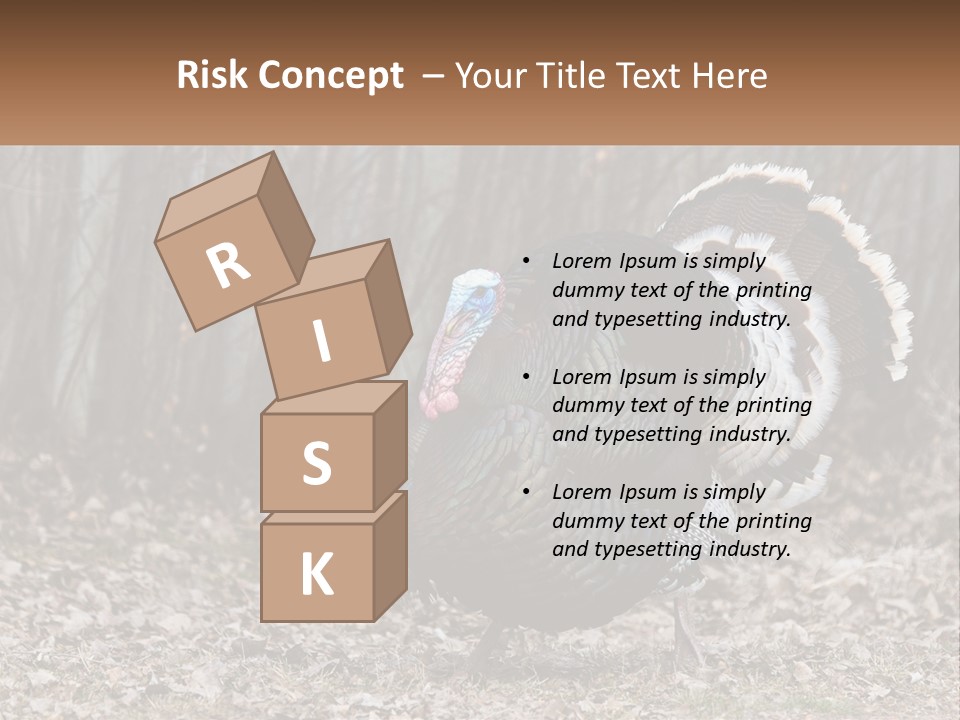 Risk Concept – Your Title Text Here

R
I
S
K

• Lorem Ipsum is simply dummy text of the printing and typesetting industry.

• Lorem Ipsum is simply dummy text of the printing and typesetting industry.

• Lorem Ipsum is simply dummy text of the printing and typesetting industry.